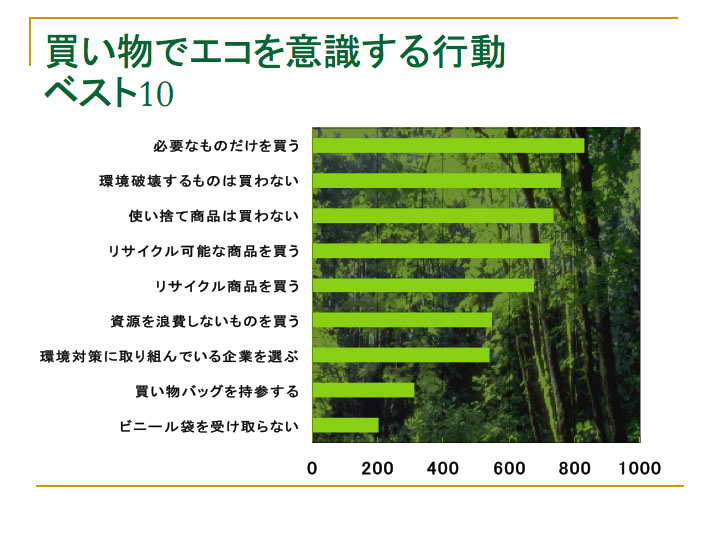 買い物でエコを意識する行動
ベスト10

必要なものだけを買う
環境破壊するものは買わない
使い捨て商品は買わない
リサイクル可能な商品を買う
リサイクル商品を買う
資源を浪費しないものを買う
環境対策に取り組んでいる企業を選ぶ
買い物バッグを持参する
ビニール袋を受け取らない

0 200 400 600 800 1000